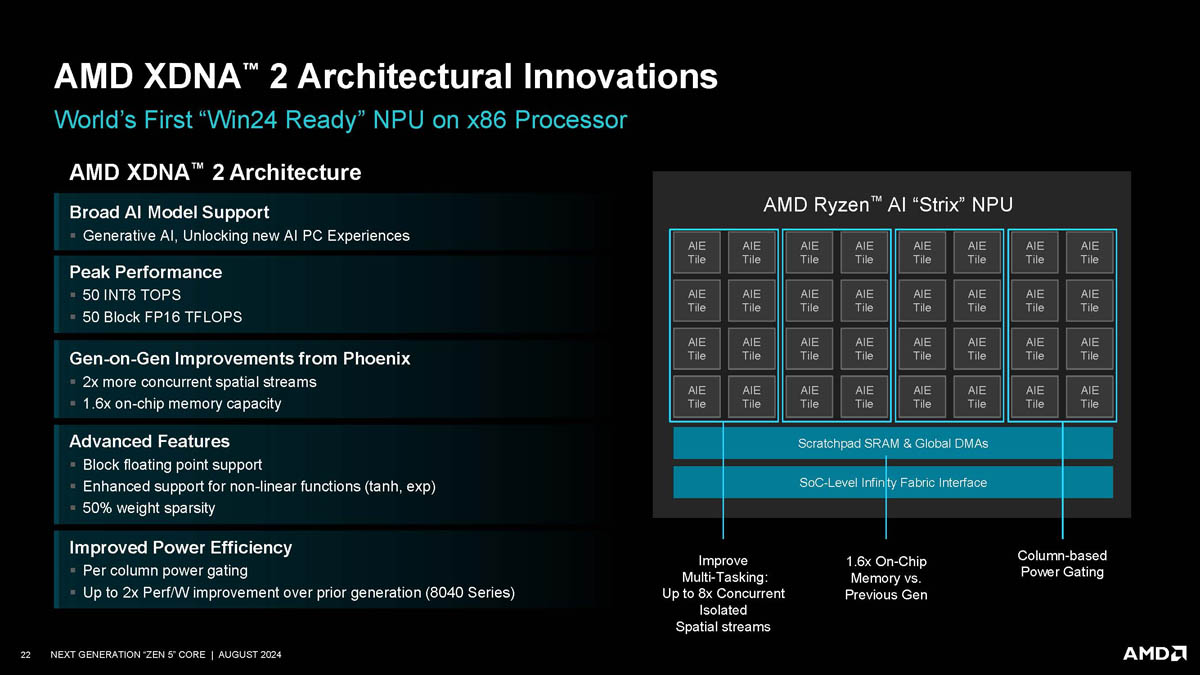 AMD XDNA™ 2 Architectural Innovations

World's First "Win24 Ready" NPU on x86 Processor

AMD XDNA™ 2 Architecture

Broad AI Model Support
▪ Generative AI, Unlocking new AI PC Experiences

Peak Performance
▪ 50 INT8 TOPS
▪ 50 Block FP16 TFLOPS

Gen-on-Gen Improvements from Phoenix
▪ 2x more concurrent spatial streams
▪ 1.6x on-chip memory capacity

Advanced Features
▪ Block floating point support
▪ Enhanced support for non-linear functions (tanh, exp)
▪ 50% weight sparsity

Improved Power Efficiency
▪ Per column power gating
▪ Up to 2x Perf/W improvement over prior generation (8040 Series)

AMD Ryzen™ AI "Strix" NPU

| AIE Tile | AIE Tile | AIE Tile | AIE Tile | AIE Tile | AIE Tile | AIE Tile | AIE Tile |
|---|---|---|---|---|---|---|---|
| AIE Tile | AIE Tile | AIE Tile | AIE Tile | AIE Tile | AIE Tile | AIE Tile | AIE Tile |
| AIE Tile | AIE Tile | AIE Tile | AIE Tile | AIE Tile | AIE Tile | AIE Tile | AIE Tile |
| AIE Tile | AIE Tile | AIE Tile | AIE Tile | AIE Tile | AIE Tile | AIE Tile | AIE Tile |

Scratchpad SRAM & Global DMAs

SoC-Level Infinity Fabric Interface

Improve Multi-Tasking: Up to 8x Concurrent Isolated Spatial streams

1.6x On-Chip Memory vs. Previous Gen

Column-based Power Gating

22 NEXT GENERATION "ZEN 5" CORE | AUGUST 2024

AMD